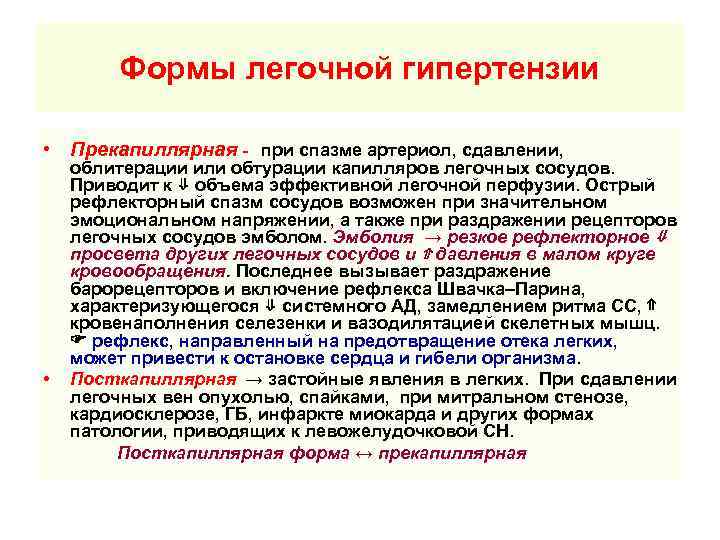 Формы легочной гипертензии

• Прекапиллярная - при спазме артериол, сдавлении, облитерации или обтурации капилляров легочных сосудов. Приводит к ⇓ объема эффективной легочной перфузии. Острый рефлекторный спазм сосудов возможен при значительном эмоциональном напряжении, а также при раздражении рецепторов легочных сосудов эмболом. Эмболия → резкое рефлекторное ⇓ просвета других легочных сосудов и ⇑ давления в малом круге кровообращения. Последнее вызывает раздражение барорецепторов и включение рефлекса Швачка–Парина, характеризующегося ⇓ системного АД, замедлением ритма СС, ⇑ кровенаполнения селезенки и вазодилятацией скелетных мышц. ☛ рефлекс, направленный на предотвращение отека легких, может привести к остановке сердца и гибели организма.

• Посткапиллярная → застойные явления в легких. При сдавлении легочных вен опухолью, спайками, при митральном стенозе, кардиосклерозе, ГБ, инфаркте миокарда и других формах патологии, приводящих к левожелудочковой СН.

Посткапиллярная форма ↔ прекапиллярная